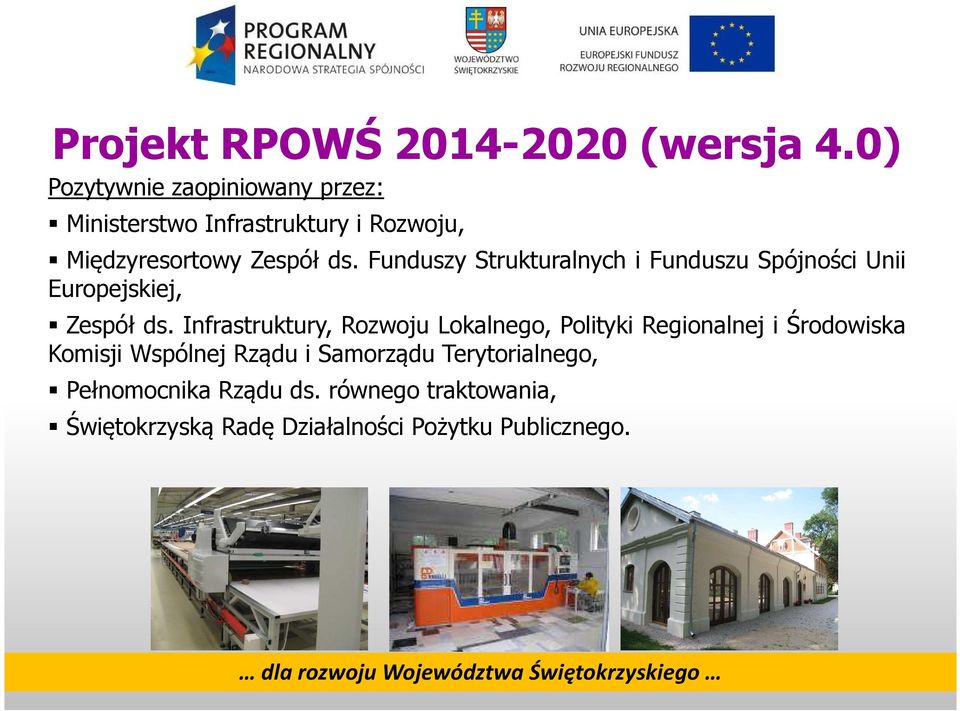 PROGRAM REGIONALNY
NARODOWA STRATEGIA SPÓJNOŚCI

WOJEWÓDZTWO ŚWIĘTOKRZYSKIE

UNIA EUROPEJSKA
EUROPEJSKI FUNDUSZ ROZWOJU REGIONALNEGO

Projekt RPOWŚ 2014-2020 (wersja 4.0)

Pozytywnie zaopiniowany przez:

▪ Ministerstwo Infrastruktury i Rozwoju,

▪ Międzyresortowy Zespół ds. Funduszy Strukturalnych i Funduszu Spójności Unii Europejskiej,

▪ Zespół ds. Infrastruktury, Rozwoju Lokalnego, Polityki Regionalnej i Środowiska Komisji Wspólnej Rządu i Samorządu Terytorialnego,

▪ Pełnomocnika Rządu ds. równego traktowania,

▪ Świętokrzyską Radę Działalności Pożytku Publicznego.

… dla rozwoju Województwa Świętokrzyskiego …